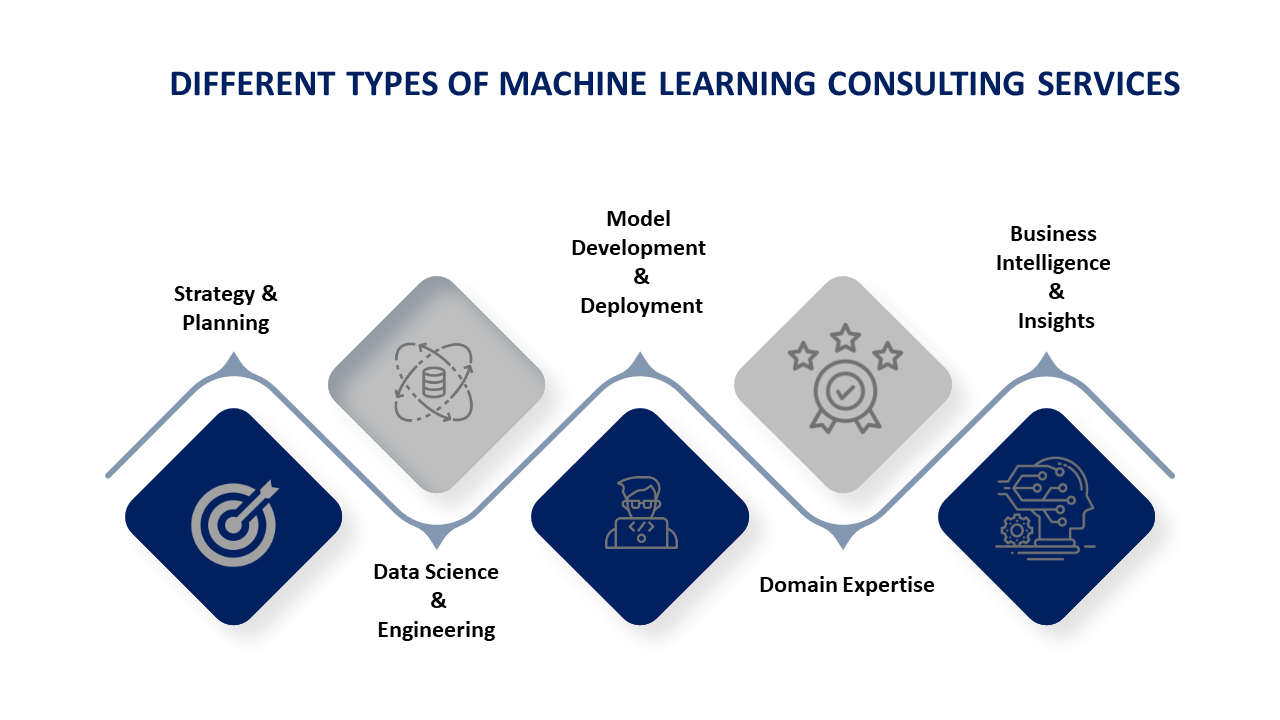 DIFFERENT TYPES OF MACHINE LEARNING CONSULTING SERVICES

Strategy & Planning

Data Science & Engineering

Model Development & Deployment

Domain Expertise

Business Intelligence & Insights